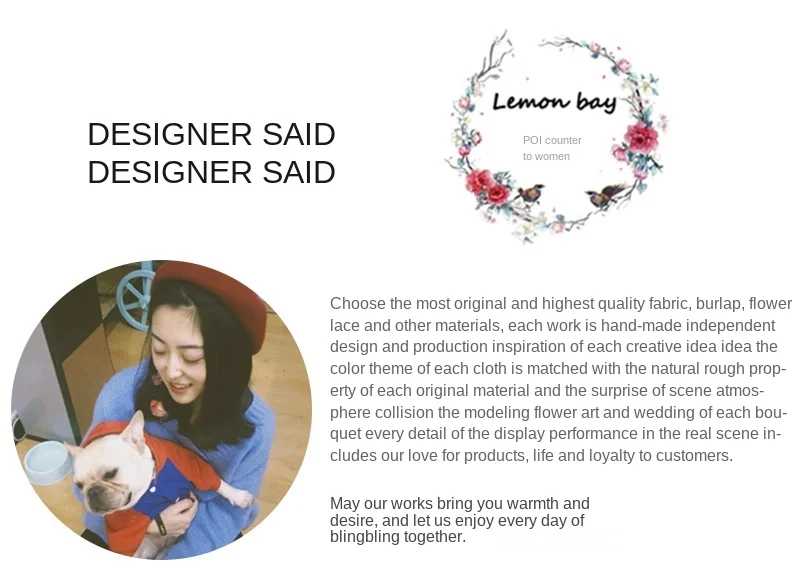 DESIGNER SAID
DESIGNER SAID

Lemon bay

POI counter
to women

Choose the most original and highest quality fabric, burlap, flower lace and other materials, each work is hand-made independent design and production inspiration of each creative idea idea the color theme of each cloth is matched with the natural rough property of each original material and the surprise of scene atmosphere collision the modeling flower art and wedding of each bouquet every detail of the display performance in the real scene includes our love for products, life and loyalty to customers.

May our works bring you warmth and desire, and let us enjoy every day of blingbling together.